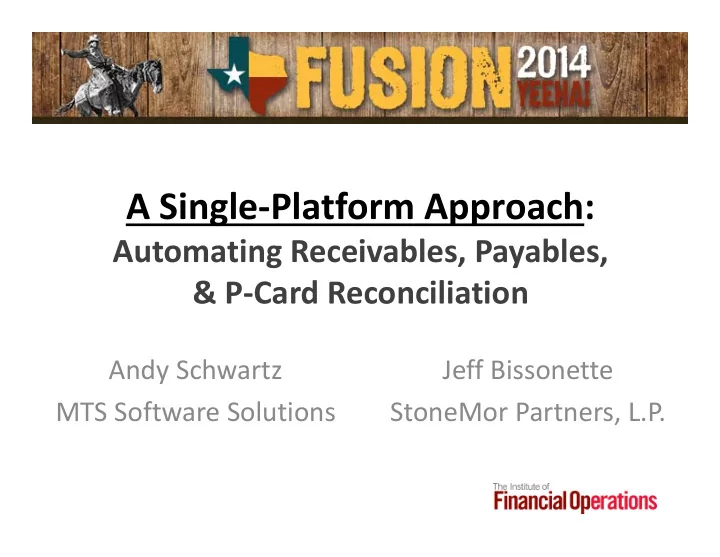 FUSION 2014 YEEHA!

A Single-Platform Approach:
Automating Receivables, Payables, & P-Card Reconciliation

Andy Schwartz
MTS Software Solutions

Jeff Bissonette
StoneMor Partners, L.P.

The Institute of
Financial Operations